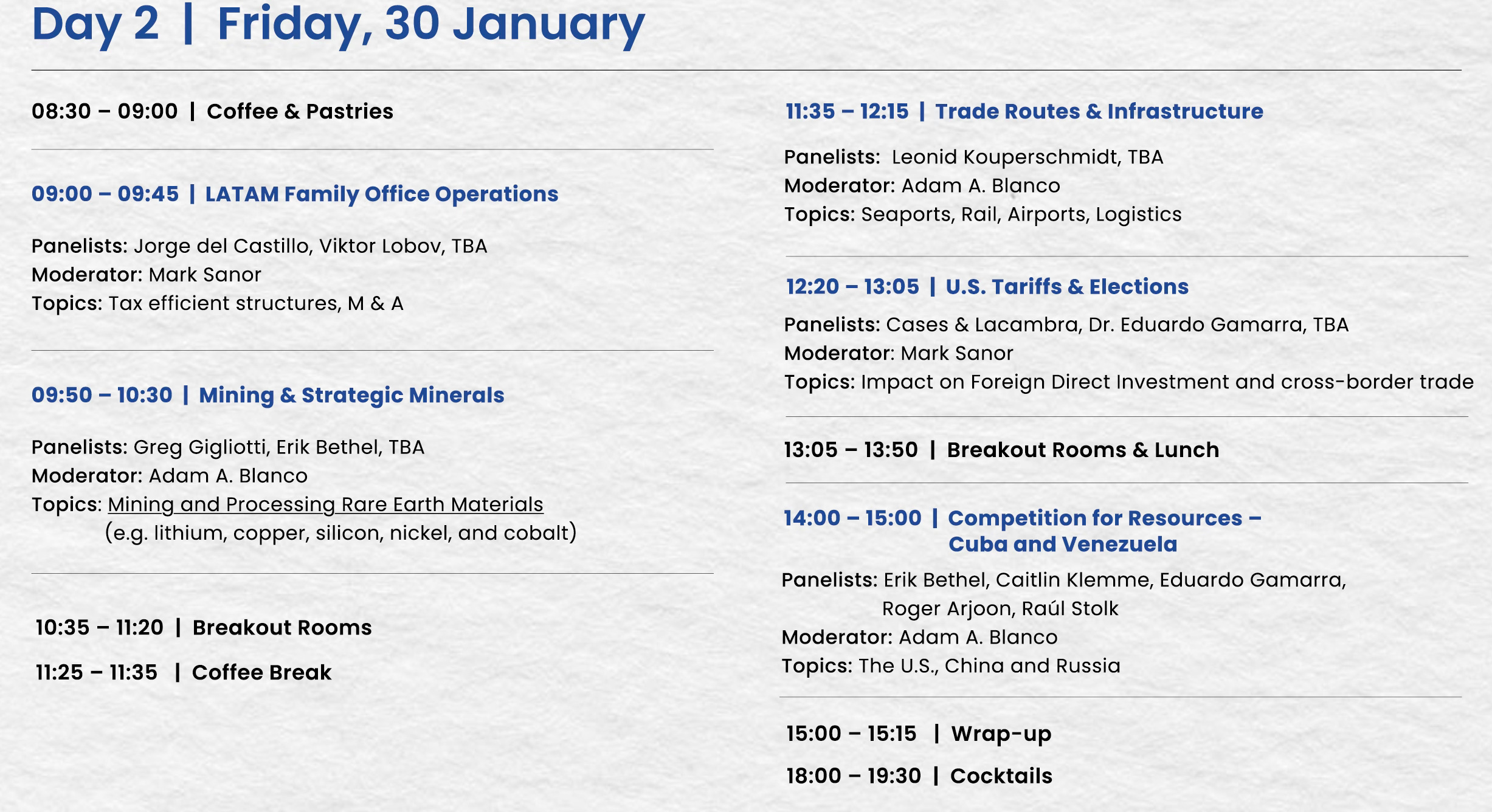 Day 2 | Friday, 30 January

08:30 – 09:00 | Coffee & Pastries

09:00 – 09:45 | LATAM Family Office Operations

Panelists: Jorge del Castillo, Viktor Lobov, TBA
Moderator: Mark Sanor
Topics: Tax efficient structures, M & A

09:50 – 10:30 | Mining & Strategic Minerals

Panelists: Greg Gigliotti, Erik Bethel, TBA
Moderator: Adam A. Blanco
Topics: Mining and Processing Rare Earth Materials (e.g. lithium, copper, silicon, nickel, and cobalt)

10:35 – 11:20 | Breakout Rooms

11:25 – 11:35 | Coffee Break

11:35 – 12:15 | Trade Routes & Infrastructure

Panelists: Leonid Kouperschmidt, TBA
Moderator: Adam A. Blanco
Topics: Seaports, Rail, Airports, Logistics

12:20 – 13:05 | U.S. Tariffs & Elections

Panelists: Cases & Lacambra, Dr. Eduardo Gamarra, TBA
Moderator: Mark Sanor
Topics: Impact on Foreign Direct Investment and cross-border trade

13:05 – 13:50 | Breakout Rooms & Lunch

14:00 – 15:00 | Competition for Resources – Cuba and Venezuela

Panelists: Erik Bethel, Caitlin Klemme, Eduardo Gamarra, Roger Arjoon, Raúl Stolk
Moderator: Adam A. Blanco
Topics: The U.S., China and Russia

15:00 – 15:15 | Wrap-up

18:00 – 19:30 | Cocktails